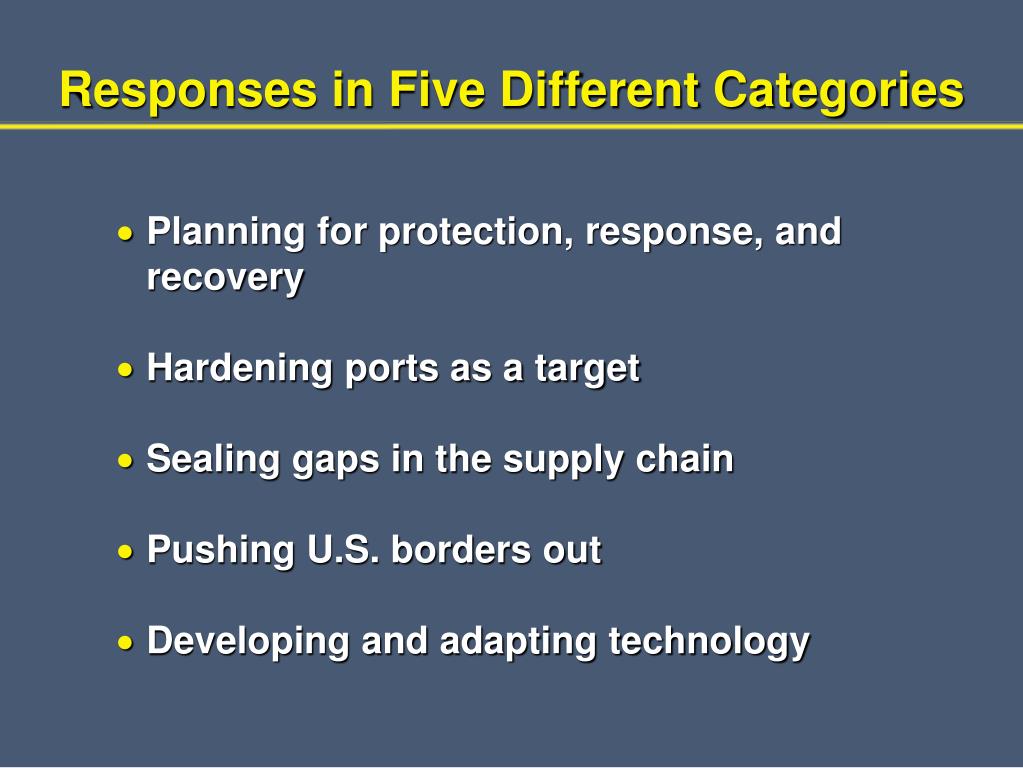 Responses in Five Different Categories

• Planning for protection, response, and recovery

• Hardening ports as a target

• Sealing gaps in the supply chain

• Pushing U.S. borders out

• Developing and adapting technology